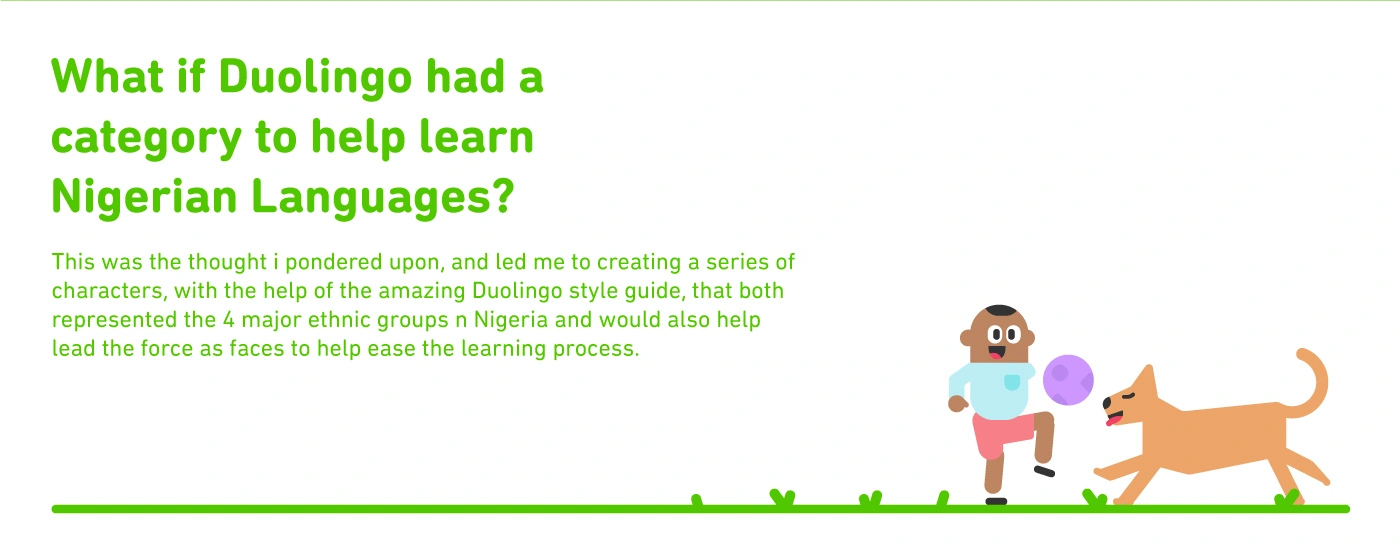 What if Duolingo had a category to help learn Nigerian Languages?

This was the thought i pondered upon, and led me to creating a series of characters, with the help of the amazing Duolingo style guide, that both represented the 4 major ethnic groups n Nigeria and would also help lead the force as faces to help ease the learning process.